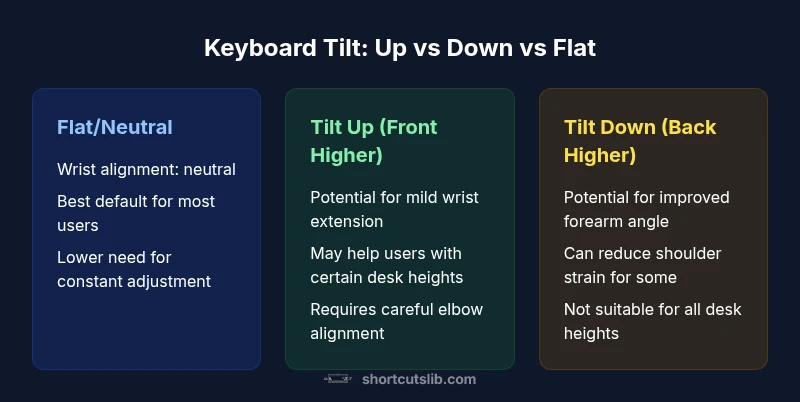 Keyboard Tilt: Up vs Down vs Flat

Flat/Neutral

Wrist alignment: neutral

Best default for most users

Lower need for constant adjustment

Tilt Up (Front Higher)

Potential for mild wrist extension

May help users with certain desk heights

Requires careful elbow alignment

Tilt Down (Back Higher)

Potential for improved forearm angle

Can reduce shoulder strain for some

Not suitable for all desk heights

shortcutslib.com